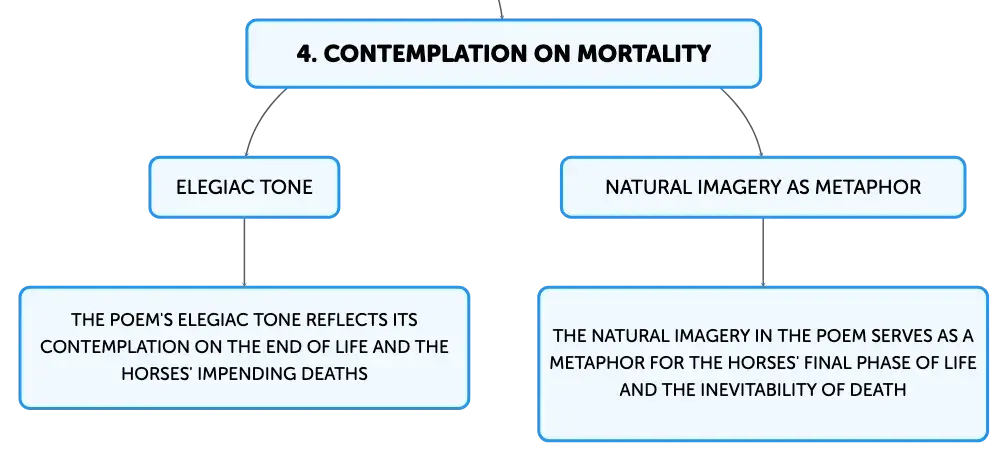 4. CONTEMPLATION ON MORTALITY

ELEGIAC TONE

THE POEM'S ELEGIAC TONE REFLECTS ITS CONTEMPLATION ON THE END OF LIFE AND THE HORSES' IMPENDING DEATHS

NATURAL IMAGERY AS METAPHOR

THE NATURAL IMAGERY IN THE POEM SERVES AS A METAPHOR FOR THE HORSES' FINAL PHASE OF LIFE AND THE INEVITABILITY OF DEATH